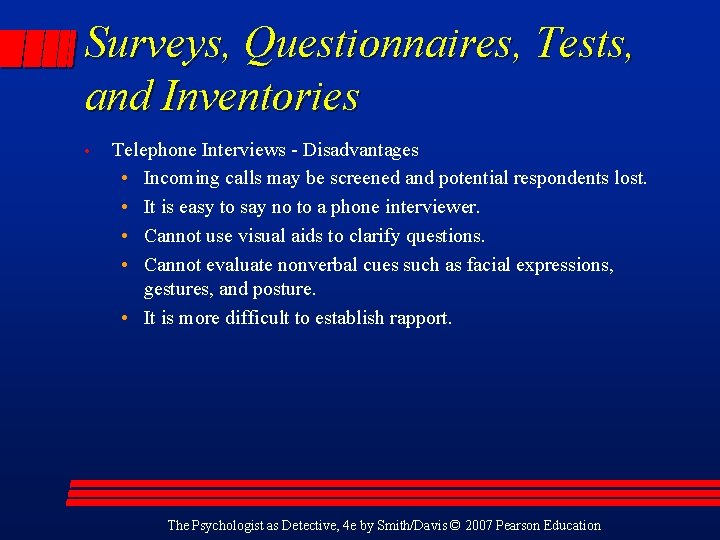 Surveys, Questionnaires, Tests, and Inventories

• Telephone Interviews - Disadvantages
• Incoming calls may be screened and potential respondents lost.
• It is easy to say no to a phone interviewer.
• Cannot use visual aids to clarify questions.
• Cannot evaluate nonverbal cues such as facial expressions, gestures, and posture.
• It is more difficult to establish rapport.

The Psychologist as Detective, 4e by Smith/Davis © 2007 Pearson Education